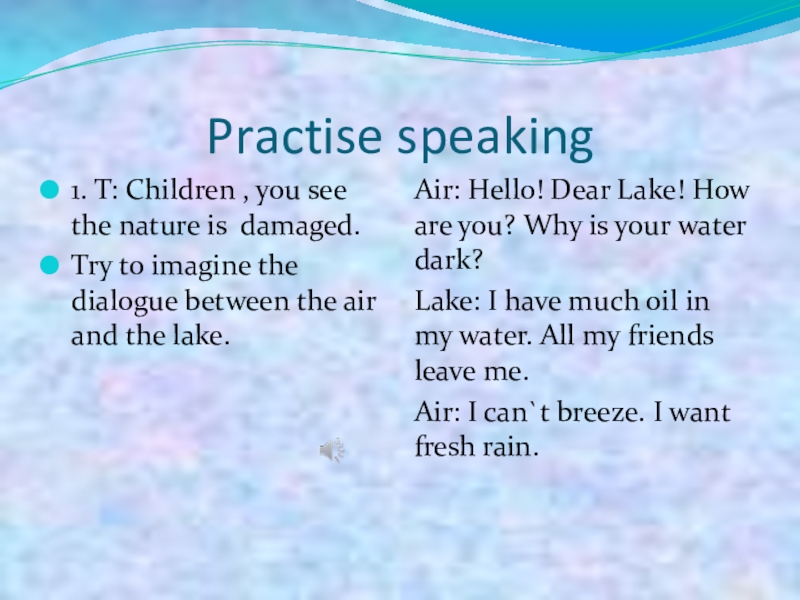 Practise speaking

1. T: Children , you see the nature is damaged.

Try to imagine the dialogue between the air and the lake.

Air: Hello! Dear Lake! How are you? Why is your water dark?

Lake: I have much oil in my water. All my friends leave me.

Air: I can`t breeze. I want fresh rain.